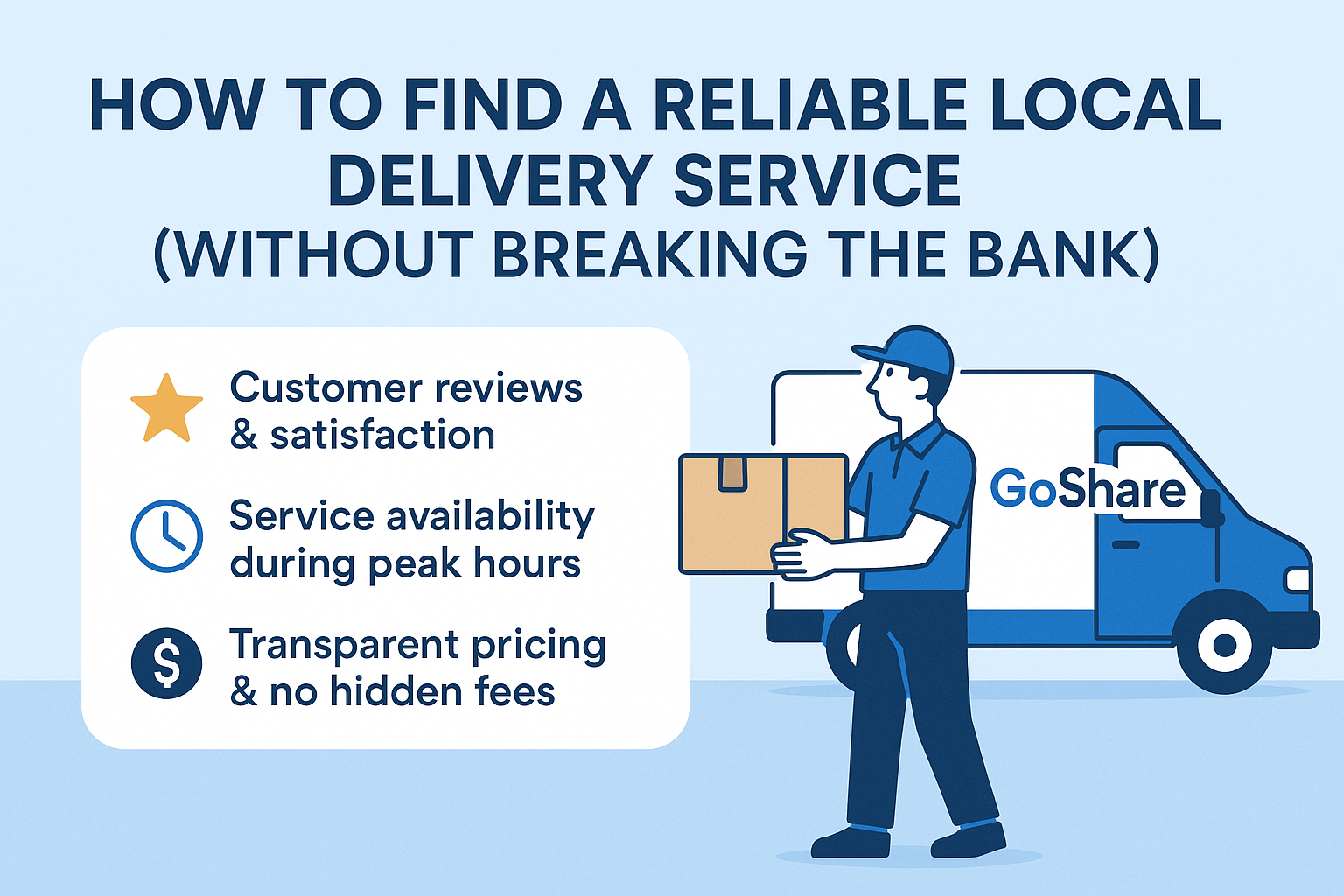 HOW TO FIND A RELIABLE LOCAL DELIVERY SERVICE (WITHOUT BREAKING THE BANK)

Customer reviews & satisfaction

Service availability during peak hours

$ Transparent pricing & no hidden fees

GoShare